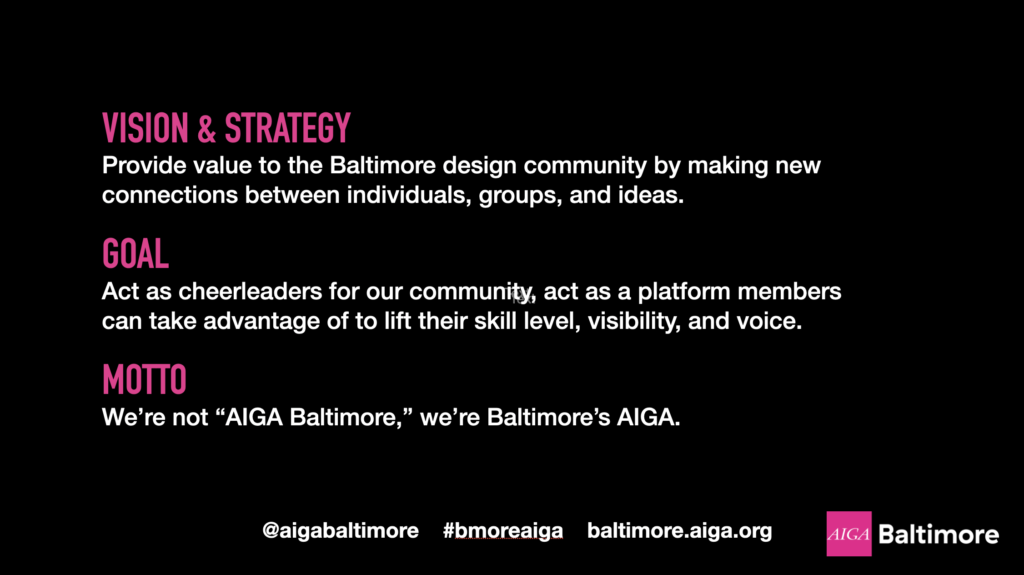 VISION & STRATEGY
Provide value to the Baltimore design community by making new connections between individuals, groups, and ideas.

GOAL
Act as cheerleaders for our community, act as a platform members can take advantage of to lift their skill level, visibility, and voice.

MOTTO
We're not "AIGA Baltimore," we're Baltimore's AIGA.

@aigabaltimore #bmoreaiga baltimore.aiga.org

AIGA Baltimore